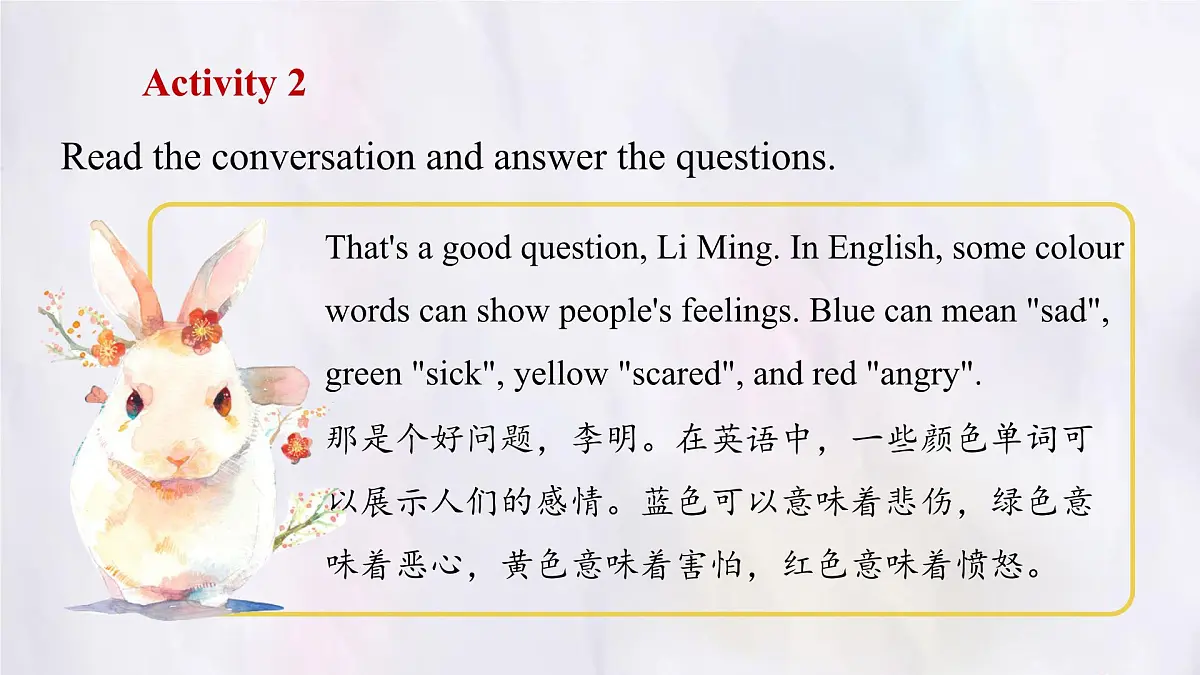 Activity 2

Read the conversation and answer the questions.

That's a good question, Li Ming. In English, some colour words can show people's feelings. Blue can mean "sad", green "sick", yellow "scared", and red "angry".
那是个好问题，李明。在英语中，一些颜色单词可以展示人们的感情。蓝色可以意味着悲伤，绿色意味着恶心，黄色意味着害怕，红色意味着愤怒。